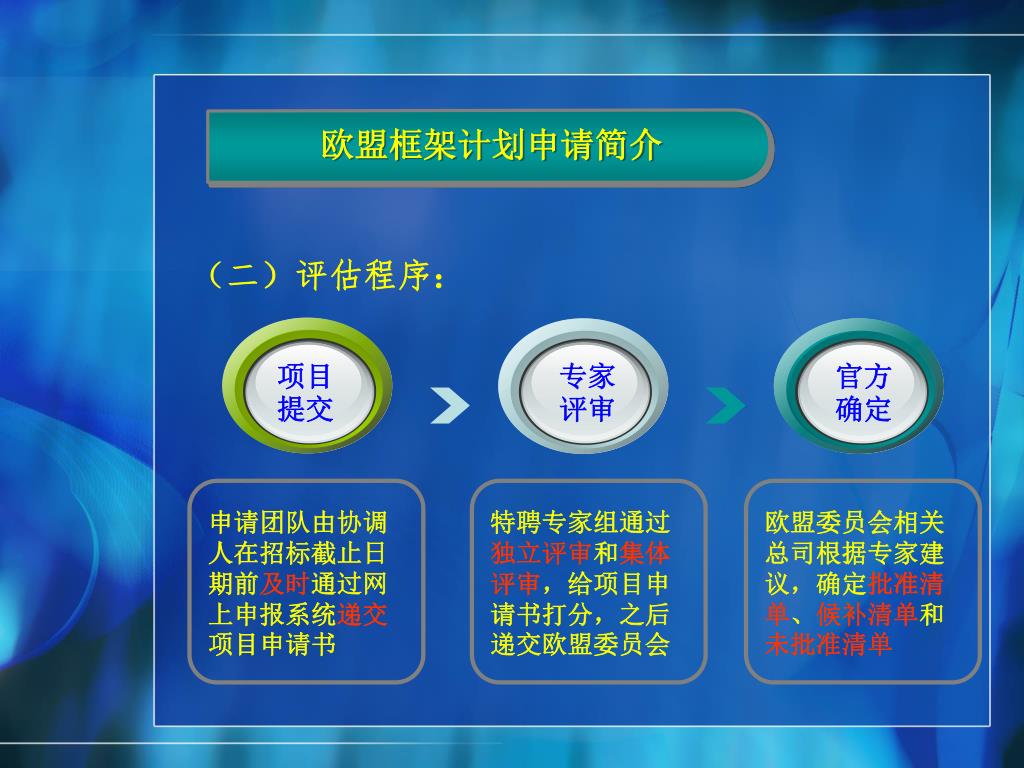 欧盟框架计划申请简介

（二）评估程序：

项目提交

专家评审

官方确定

申请团队由协调人在招标截止日期前及时通过网上申报系统递交项目申请书

特聘专家组通过独立评审和集体评审，给项目申请书打分，之后递交欧盟委员会

欧盟委员会相关总司根据专家建议，确定批准清单、候补清单和未批准清单